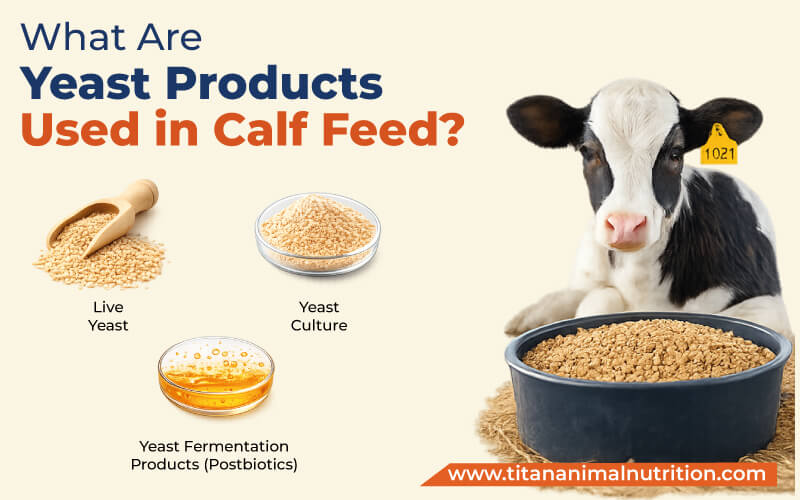 What Are
Yeast Products
Used in Calf Feed?

1021

Live Yeast

Yeast Culture

Yeast Fermentation Products (Postbiotics)

www.titananimalnutrition.com